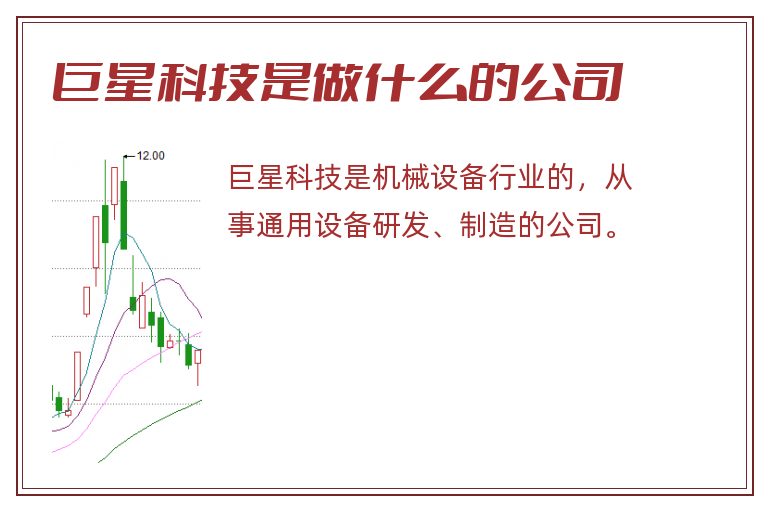 巨星科技是做什么的公司

12.00

巨星科技是机械设备行业的，从事通用设备研发、制造的公司。